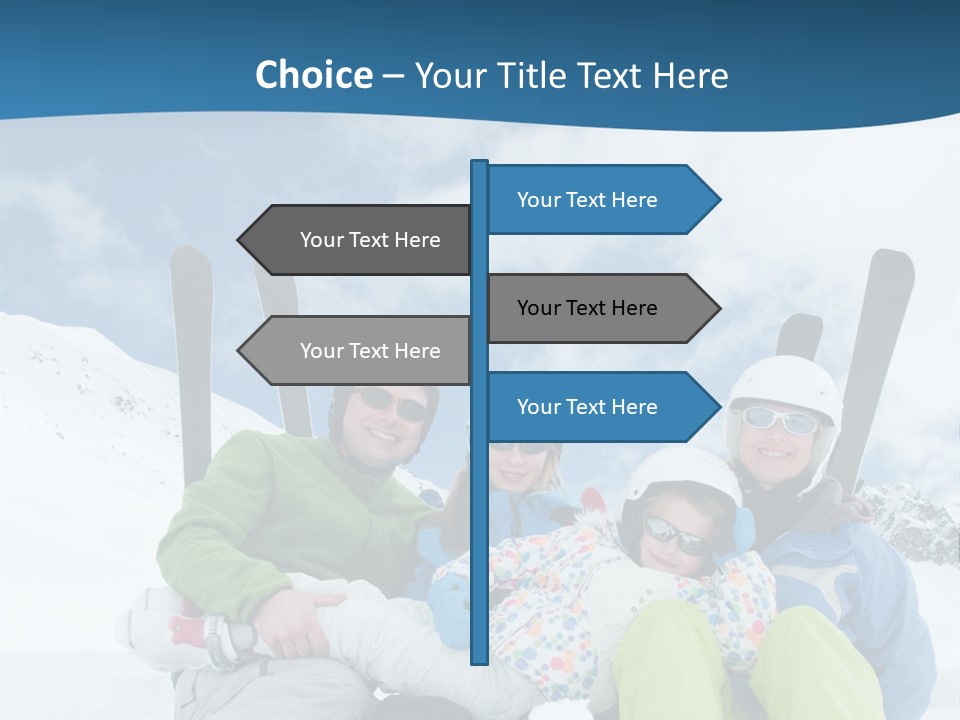 Choice – Your Title Text Here

Your Text Here

Your Text Here

Your Text Here

Your Text Here

Your Text Here